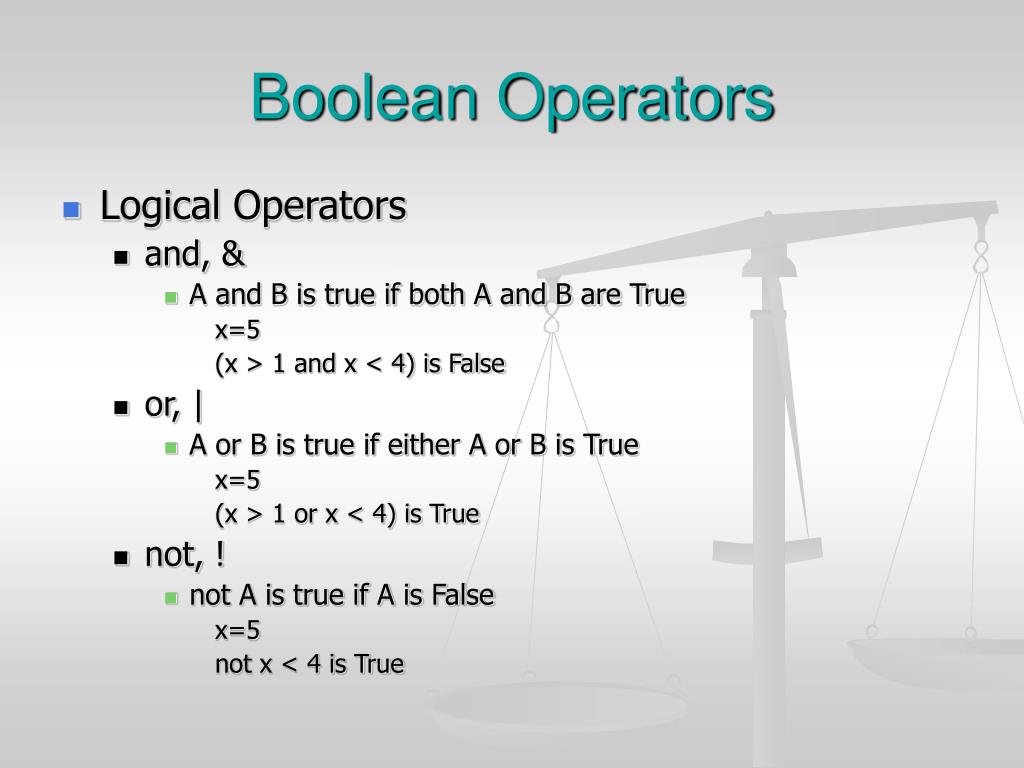 Boolean Operators

Logical Operators

and, &

A and B is true if both A and B are True

x=5

(x > 1 and x < 4) is False

or, |

A or B is true if either A or B is True

x=5

(x > 1 or x < 4) is True

not, !

not A is true if A is False

x=5

not x < 4 is True